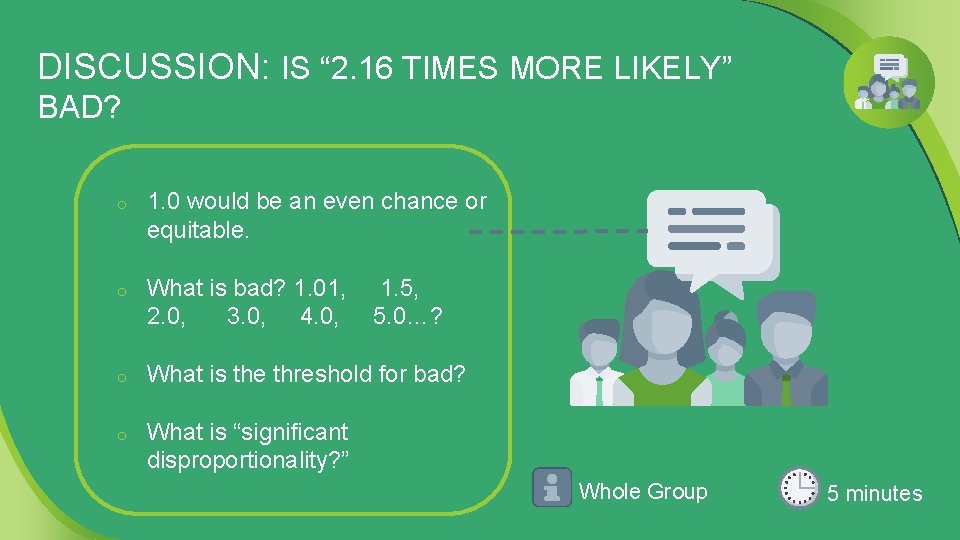 DISCUSSION: IS “2.16 TIMES MORE LIKELY” BAD?

o 1.0 would be an even chance or equitable.

o What is bad? 1.01, 1.5, 2.0, 3.0, 4.0, 5.0…?

o What is the threshold for bad?

o What is “significant disproportionality?”

Whole Group

5 minutes